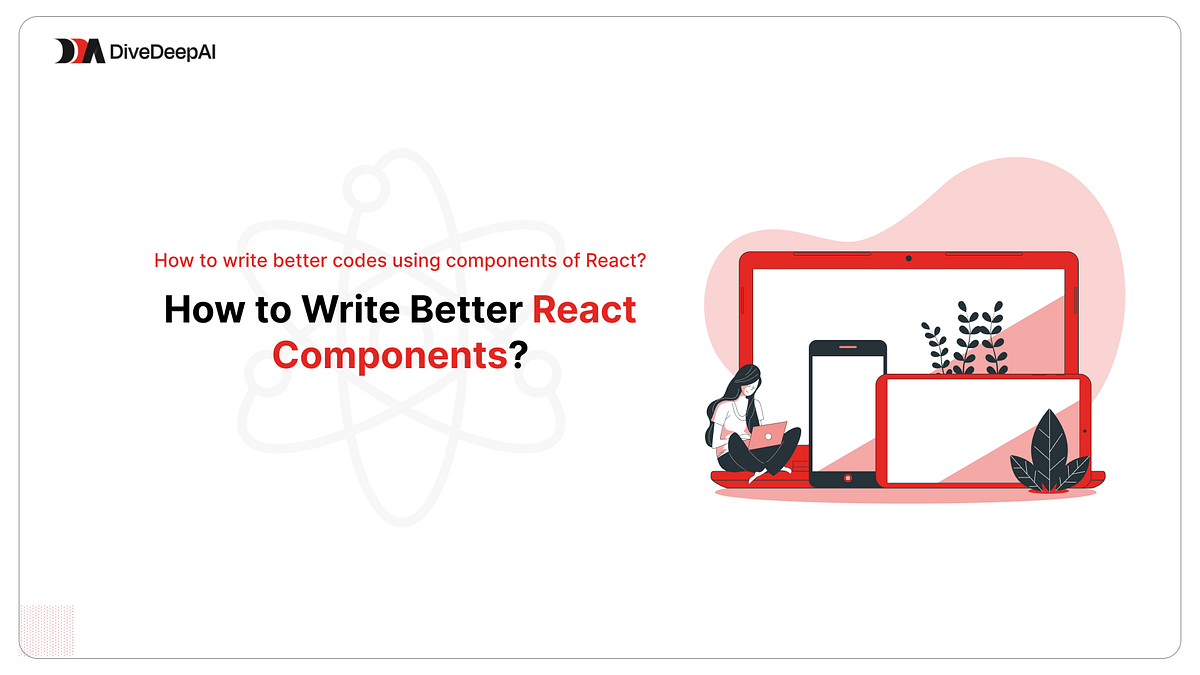 DiveDeepAI

How to write better codes using components of React?

How to Write Better React Components?